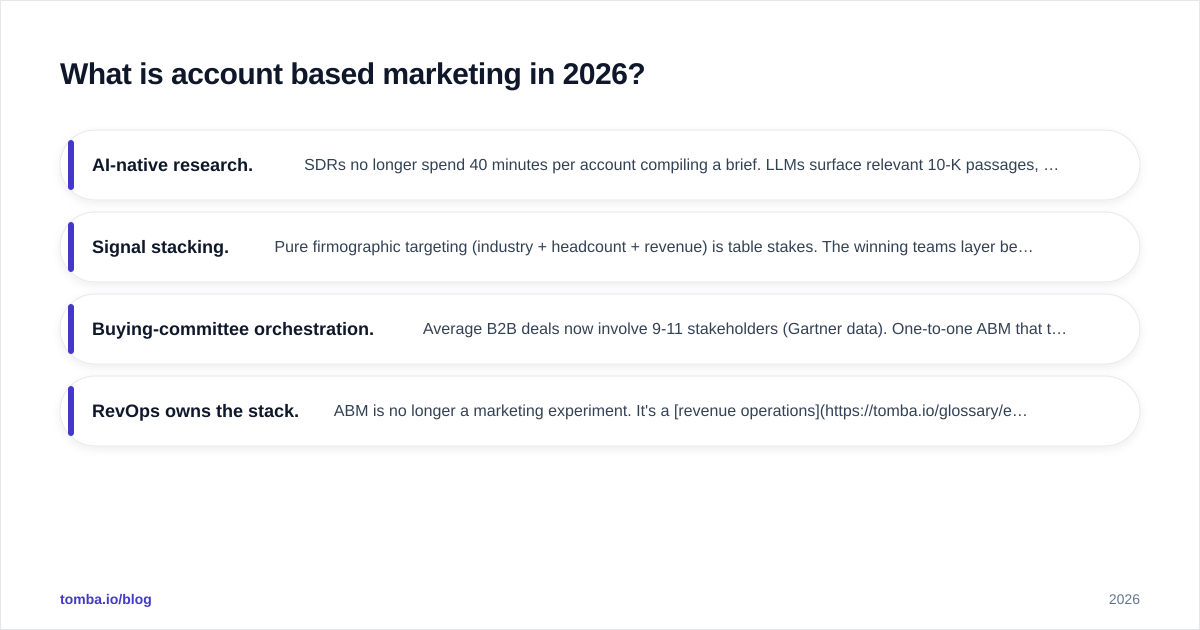 What is account based marketing in 2026?

AI-native research. SDRs no longer spend 40 minutes per account compiling a brief. LLMs surface relevant 10-K passages, …

Signal stacking. Pure firmographic targeting (industry + headcount + revenue) is table stakes. The winning teams layer be…

Buying-committee orchestration. Average B2B deals now involve 9-11 stakeholders (Gartner data). One-to-one ABM that t…

RevOps owns the stack. ABM is no longer a marketing experiment. It's a [revenue operations](https://tomba.io/glossary/e…

tomba.io/blog

2026